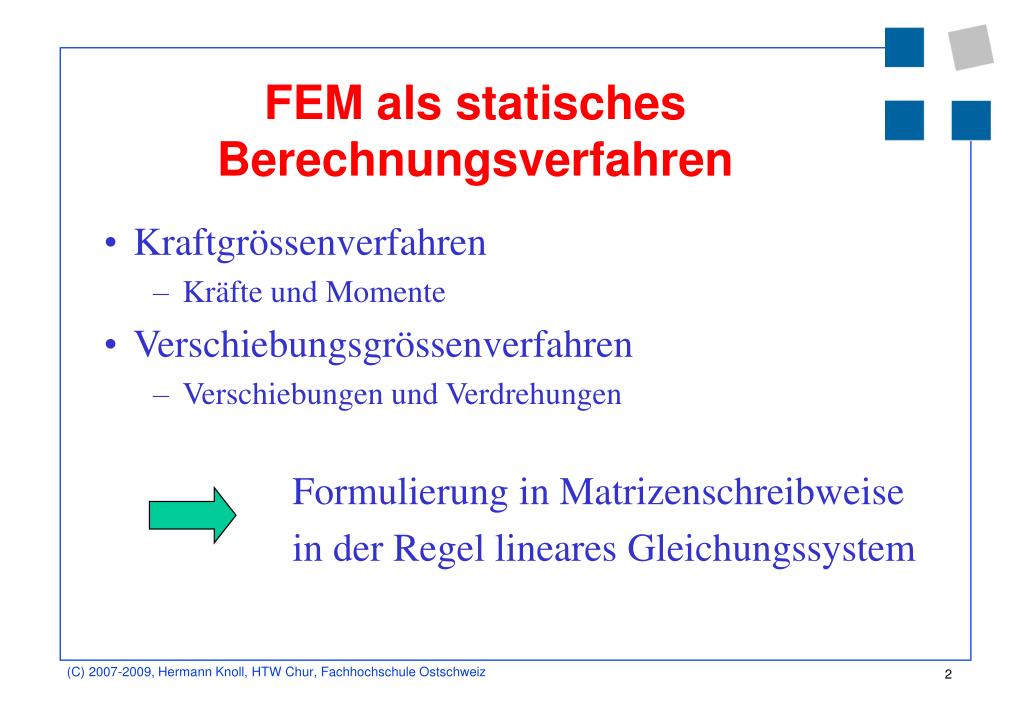 FEM als statisches Berechnungsverfahren

• Kraftgrössenverfahren
  – Kräfte und Momente
• Verschiebungsgrössenverfahren
  – Verschiebungen und Verdrehungen

Formulierung in Matrizenschreibweise
in der Regel lineares Gleichungssystem

(C) 2007-2009, Hermann Knoll, HTW Chur, Fachhochschule Ostschweiz

2